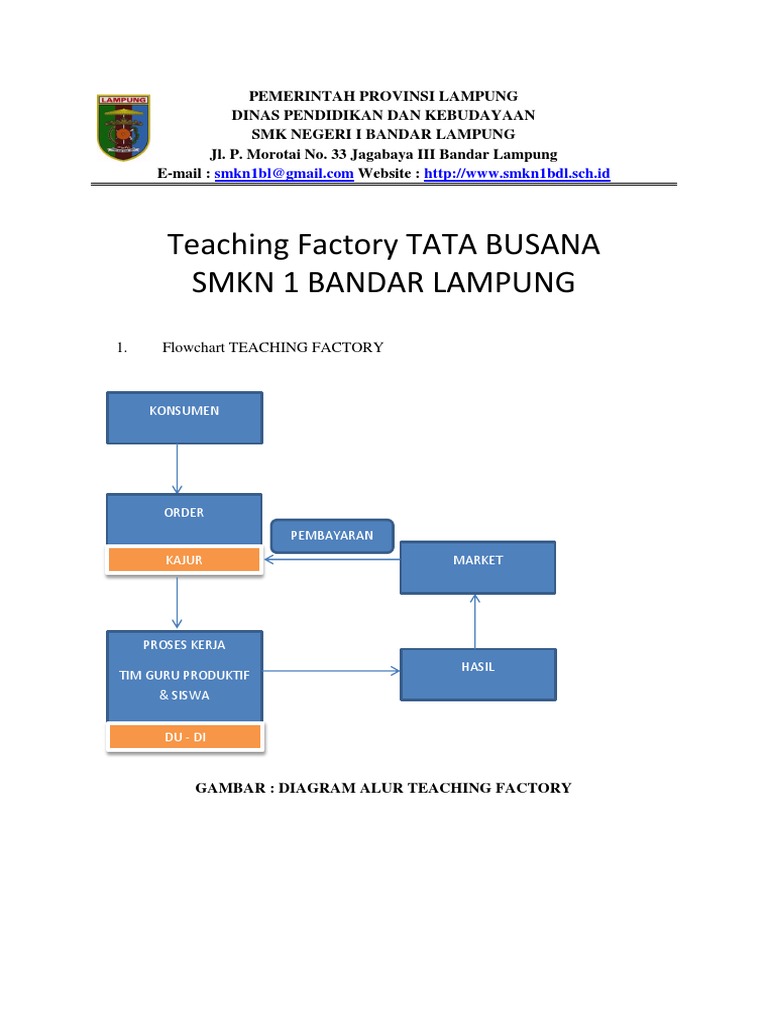 LAMPUNG

PEMERINTAH PROVINSI LAMPUNG
DINAS PENDIDIKAN DAN KEBUDAYAAN
SMK NEGERI I BANDAR LAMPUNG
Jl. P. Morotai No. 33 Jagabaya III Bandar Lampung
E-mail : smkn1bl@gmail.com Website : http://www.smkn1bdl.sch.id

Teaching Factory TATA BUSANA
SMKN 1 BANDAR LAMPUNG

1. Flowchart TEACHING FACTORY

KONSUMEN

ORDER

KAJUR

PEMBAYARAN

MARKET

PROSES KERJA

TIM GURU PRODUKTIF & SISWA

DU - DI

HASIL

GAMBAR : DIAGRAM ALUR TEACHING FACTORY